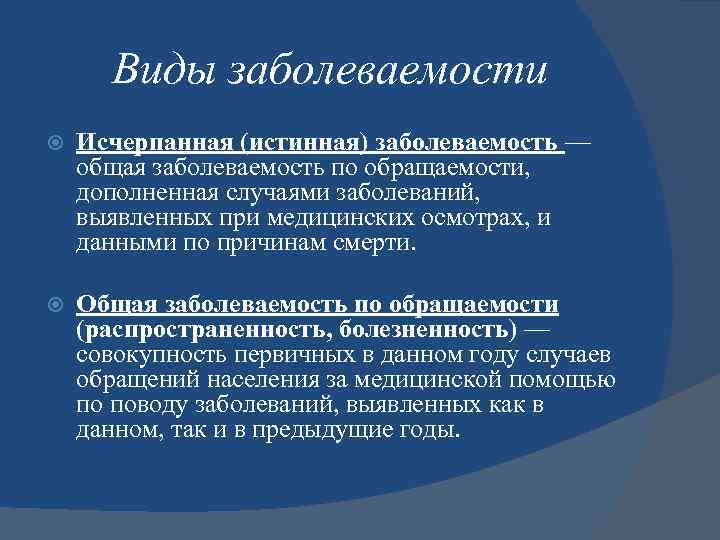 Виды заболеваемости

Исчерпанная (истинная) заболеваемость — общая заболеваемость по обращаемости, дополненная случаями заболеваний, выявленных при медицинских осмотрах, и данными по причинам смерти.

Общая заболеваемость по обращаемости (распространенность, болезненность) — совокупность первичных в данном году случаев обращений населения за медицинской помощью по поводу заболеваний, выявленных как в данном, так и в предыдущие годы.